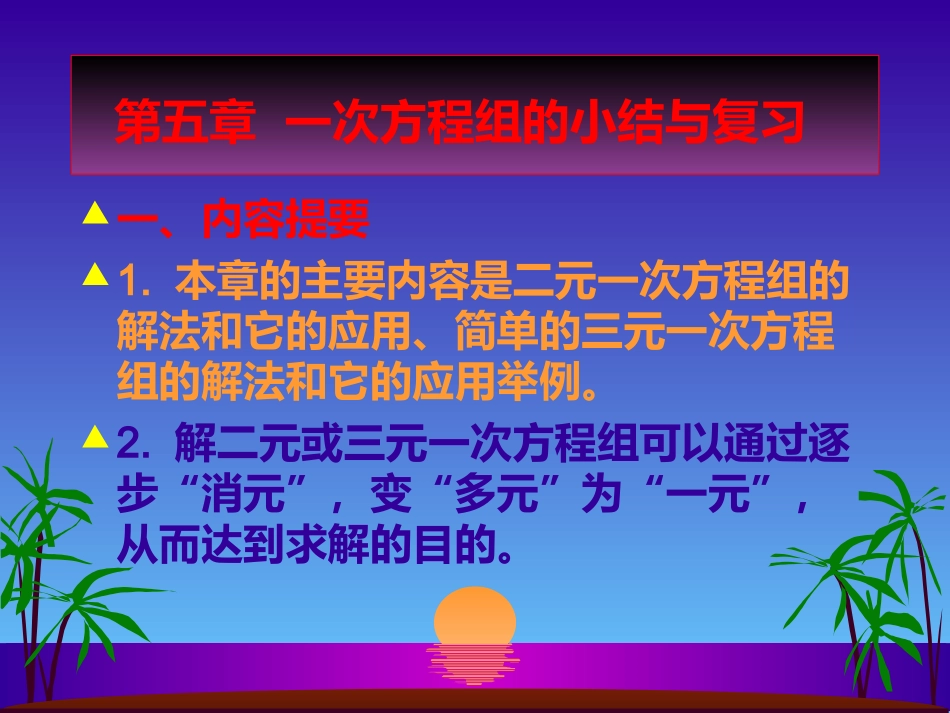 第五章 一次方程组的小结与复习

一、内容提要

1. 本章的主要内容是二元一次方程组的解法和它的应用、简单的三元一次方程组的解法和它的应用举例。

2. 解二元或三元一次方程组可以通过逐步“消元”，变“多元”为“一元”，从而达到求解的目的。